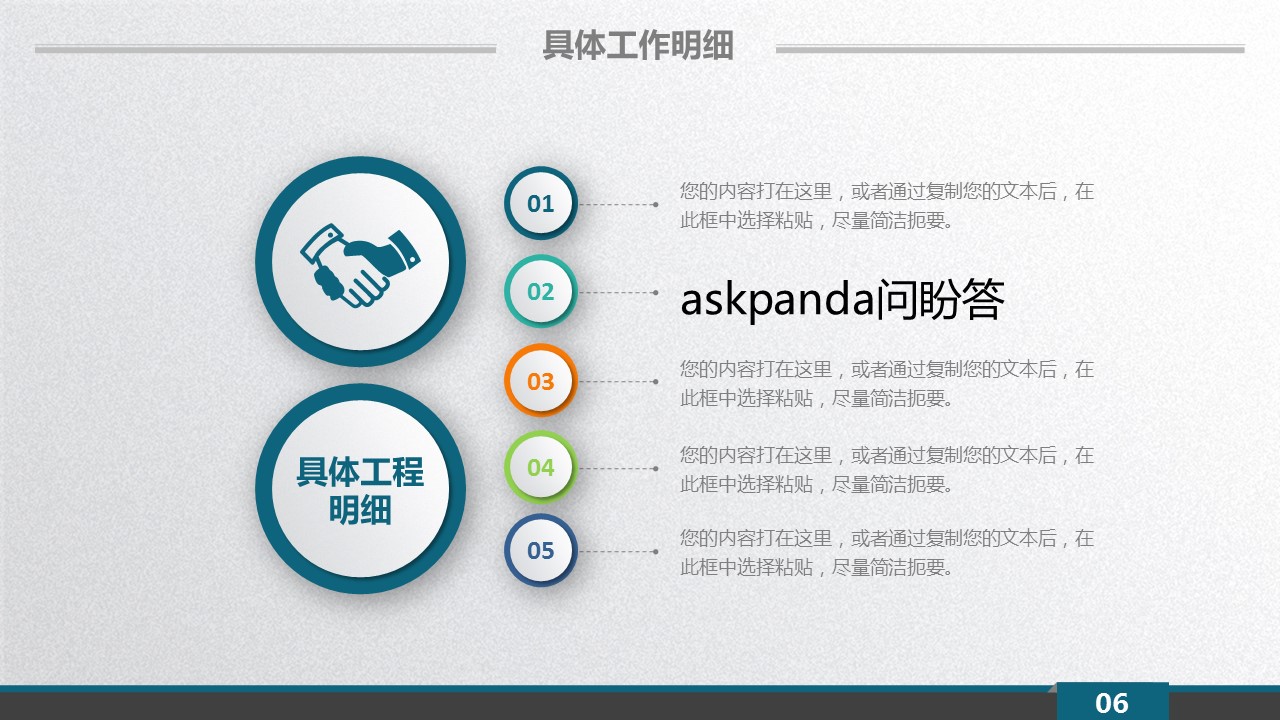 具体工作明细

具体工程明细

01

您的内容打在这里，或者通过复制您的文本后，在此框中选择粘贴，尽量简洁扼要。

02

askpanda问盼答

03

您的内容打在这里，或者通过复制您的文本后，在此框中选择粘贴，尽量简洁扼要。

04

您的内容打在这里，或者通过复制您的文本后，在此框中选择粘贴，尽量简洁扼要。

05

您的内容打在这里，或者通过复制您的文本后，在此框中选择粘贴，尽量简洁扼要。

06